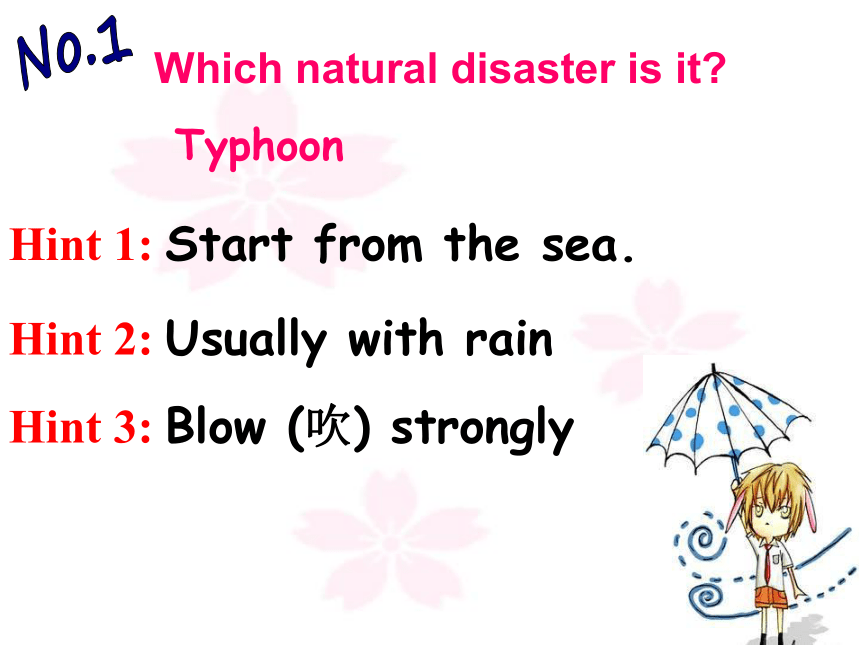 No.1 Which natural disaster is it?

Typhoon

Hint 1: Start from the sea.

Hint 2: Usually with rain

Hint 3: Blow (吹) strongly